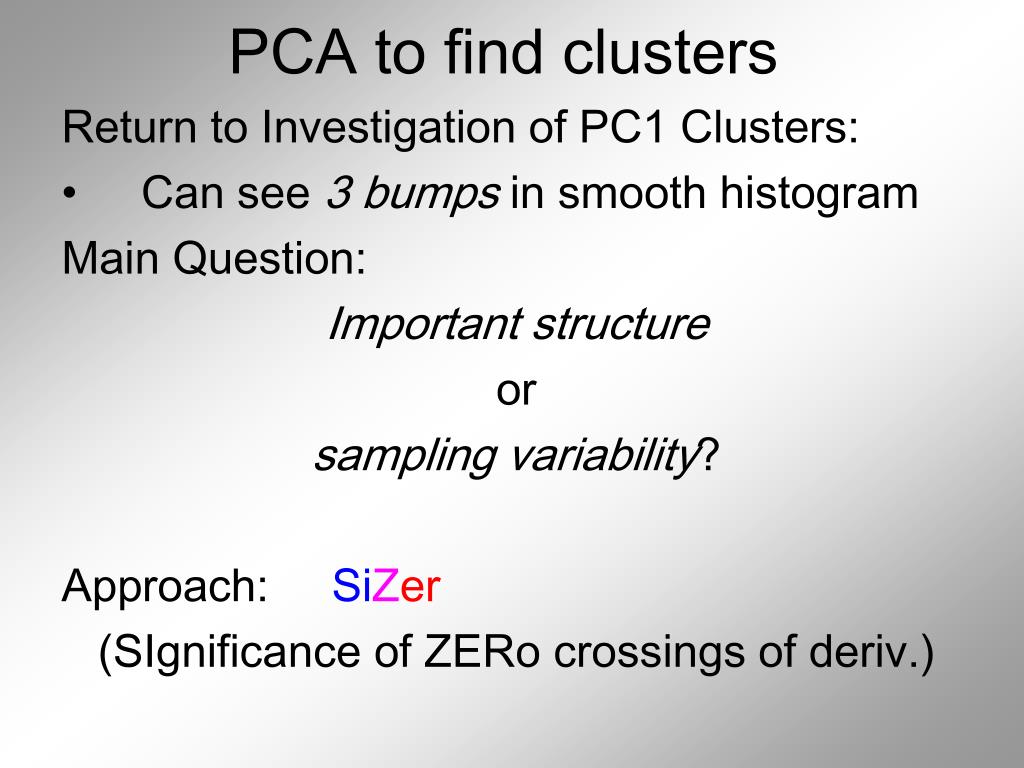 PCA to find clusters

Return to Investigation of PC1 Clusters:

• Can see 3 bumps in smooth histogram

Main Question:

Important structure

or

sampling variability?

Approach: SiZer

(SIgnificance of ZERo crossings of deriv.)